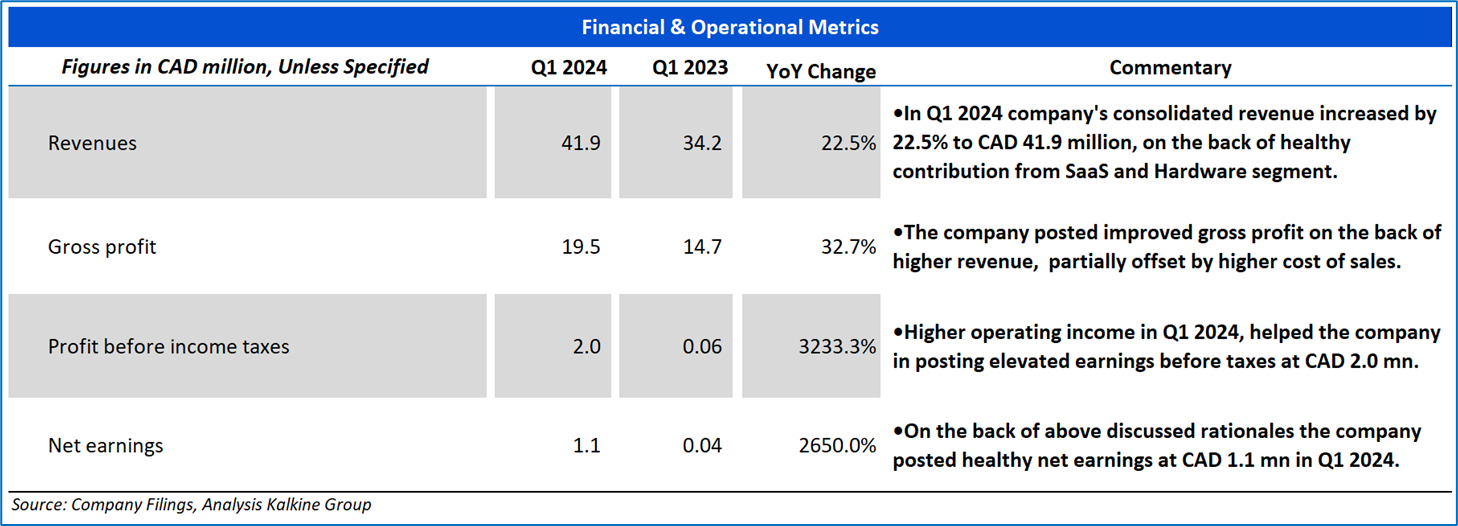 Financial & Operational Metrics

| Figures in CAD million, Unless Specified | Q1 2024 | Q1 2023 | YoY Change | Commentary |
|---|---|---|---|---|
| Revenues | 41.9 | 34.2 | 22.5% | •In Q1 2024 company's consolidated revenue increased by 22.5% to CAD 41.9 million, on the back of healthy contribution from SaaS and Hardware segment. |
| Gross profit | 19.5 | 14.7 | 32.7% | •The company posted improved gross profit on the back of higher revenue, partially offset by higher cost of sales. |
| Profit before income taxes | 2.0 | 0.06 | 3233.3% | •Higher operating income in Q1 2024, helped the company in posting elevated earnings before taxes at CAD 2.0 mn. |
| Net earnings | 1.1 | 0.04 | 2650.0% | •On the back of above discussed rationales the company posted healthy net earnings at CAD 1.1 mn in Q1 2024. |

Source: Company Filings, Analysis Kalkine Group